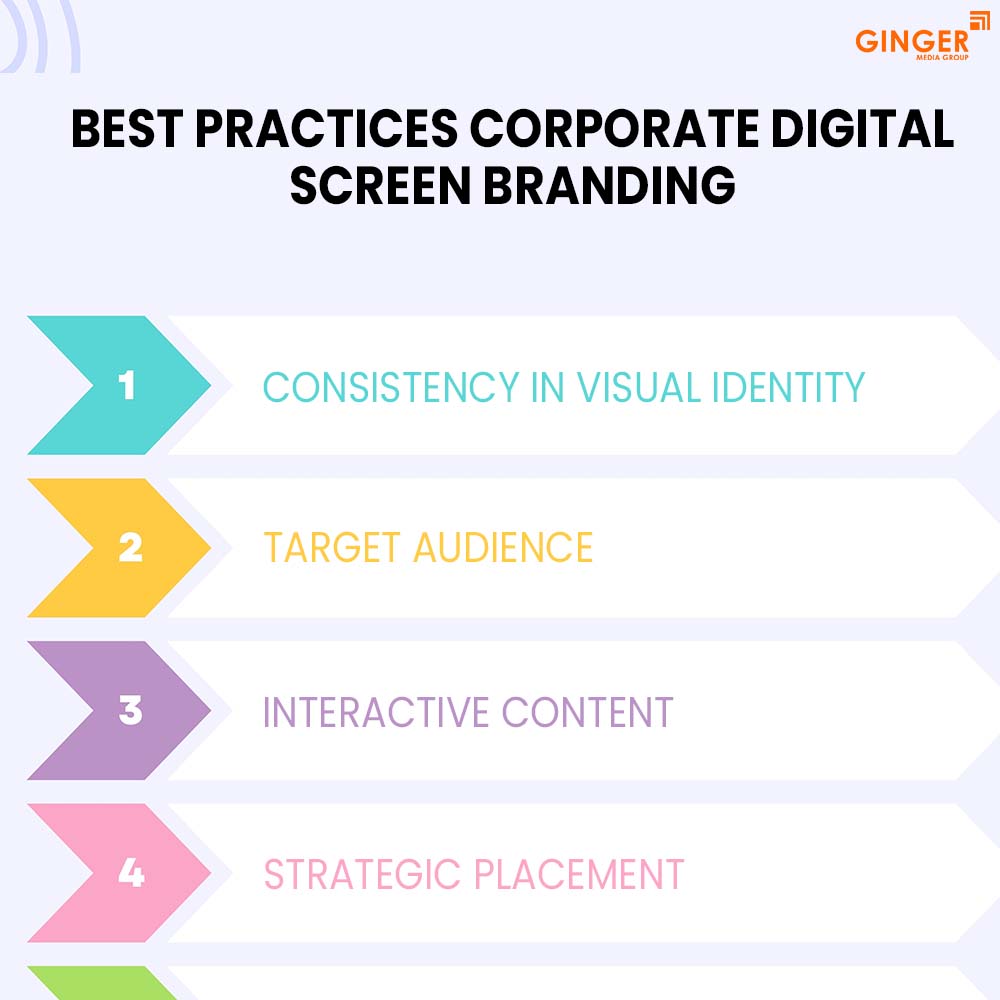 GINGER
MEDIA GROUP

BEST PRACTICES CORPORATE DIGITAL SCREEN BRANDING

1 CONSISTENCY IN VISUAL IDENTITY

2 TARGET AUDIENCE

3 INTERACTIVE CONTENT

4 STRATEGIC PLACEMENT